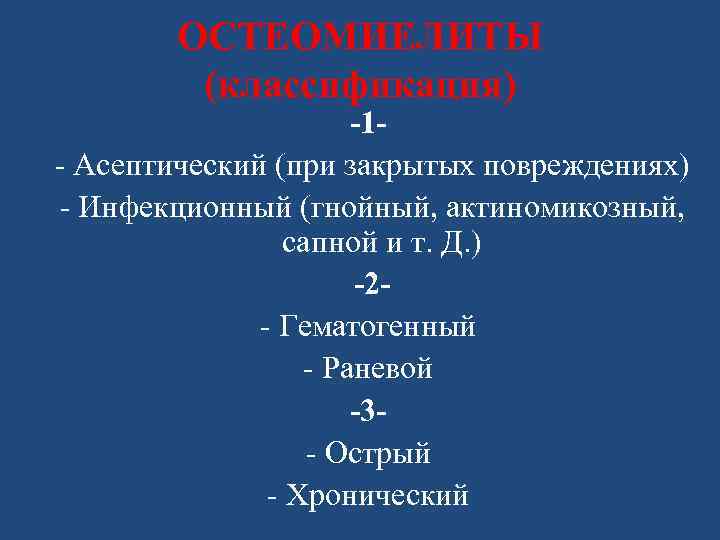 ОСТЕОМИЕЛИТЫ
(классификация)

-1-

- Асептический (при закрытых повреждениях)

- Инфекционный (гнойный, актиномикозный, сапной и т. Д.)

-2-

- Гематогенный

- Раневой

-3-

- Острый

- Хронический